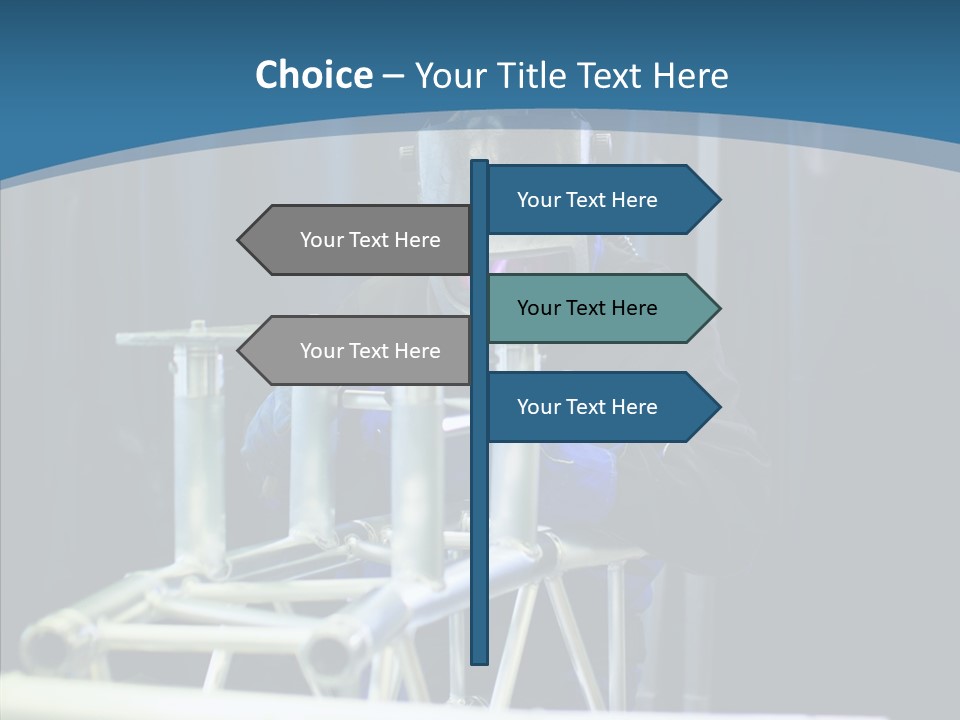 Choice – Your Title Text Here

Your Text Here

Your Text Here

Your Text Here

Your Text Here

Your Text Here